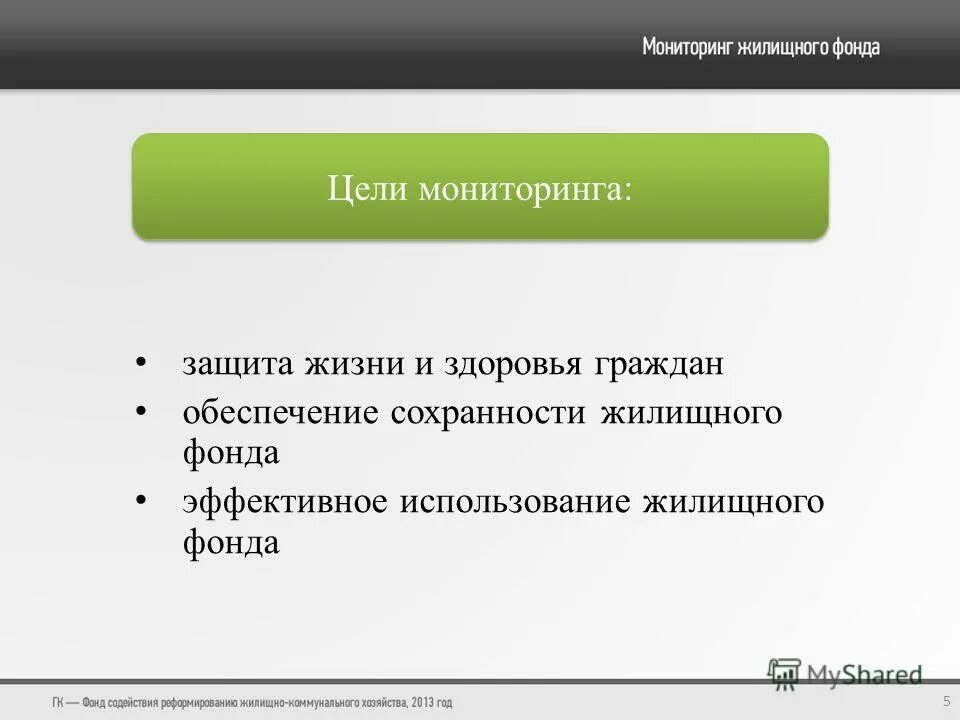 Мониторинг жилищного фонда

Цели мониторинга:

• защита жизни и здоровья граждан
• обеспечение сохранности жилищного фонда
• эффективное использование жилищного фонда

MyShared

ГК — Фонд содействия реформированию жилищно-коммунального хозяйства, 2013 год

5